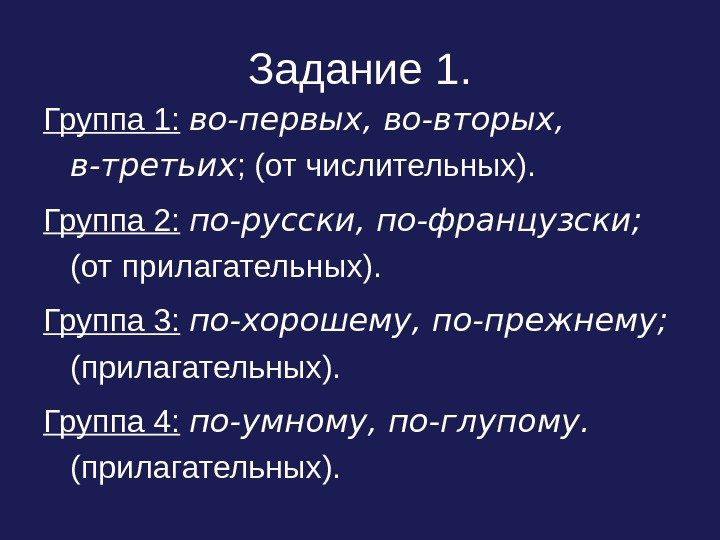 Задание 1.

Группа 1: во-первых, во-вторых, в-третьих; (от числительных).

Группа 2: по-русски, по-французски; (от прилагательных).

Группа 3: по-хорошему, по-прежнему; (прилагательных).

Группа 4: по-умному, по-глупому. (прилагательных).